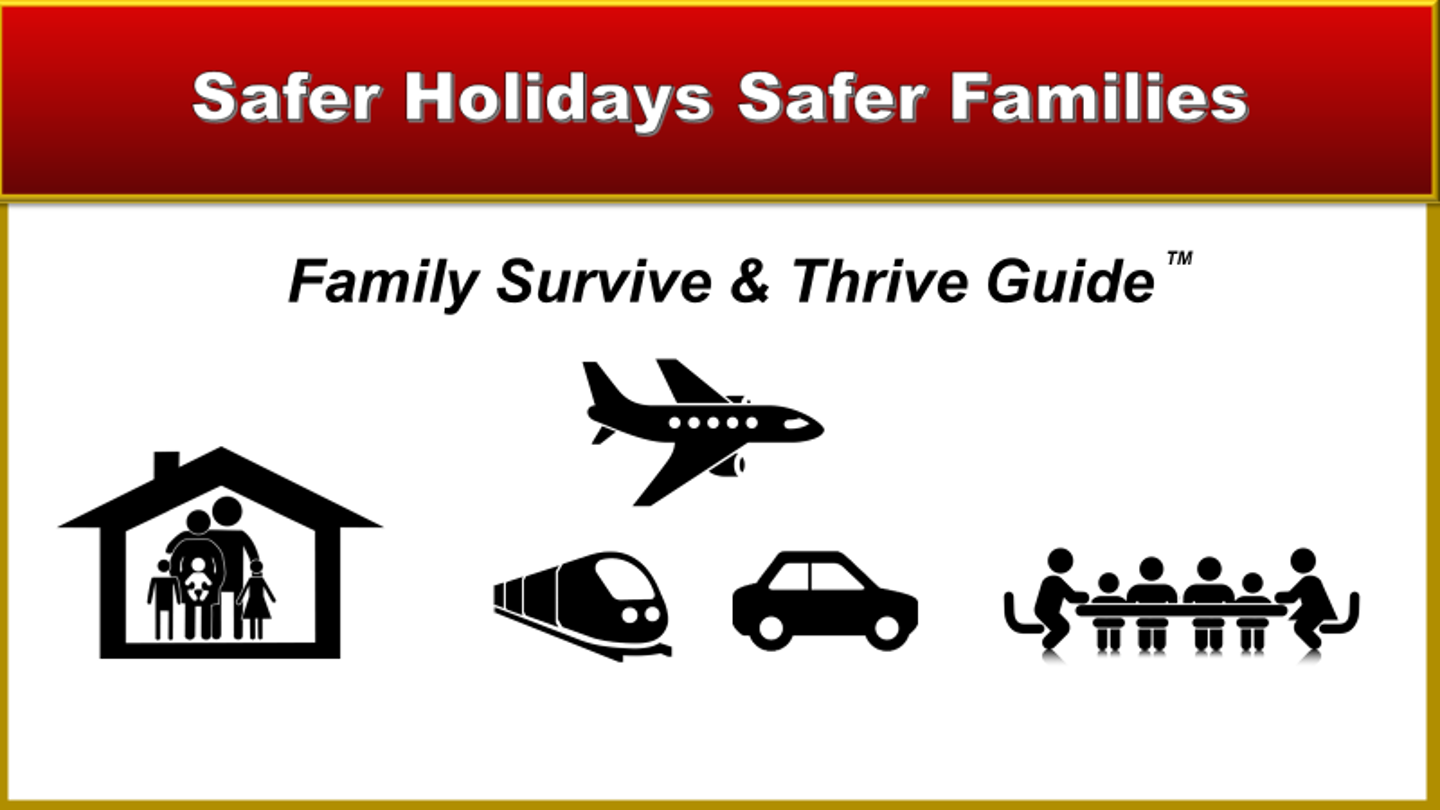 Safer Holidays Safer Families

Family Survive & Thrive Guide™